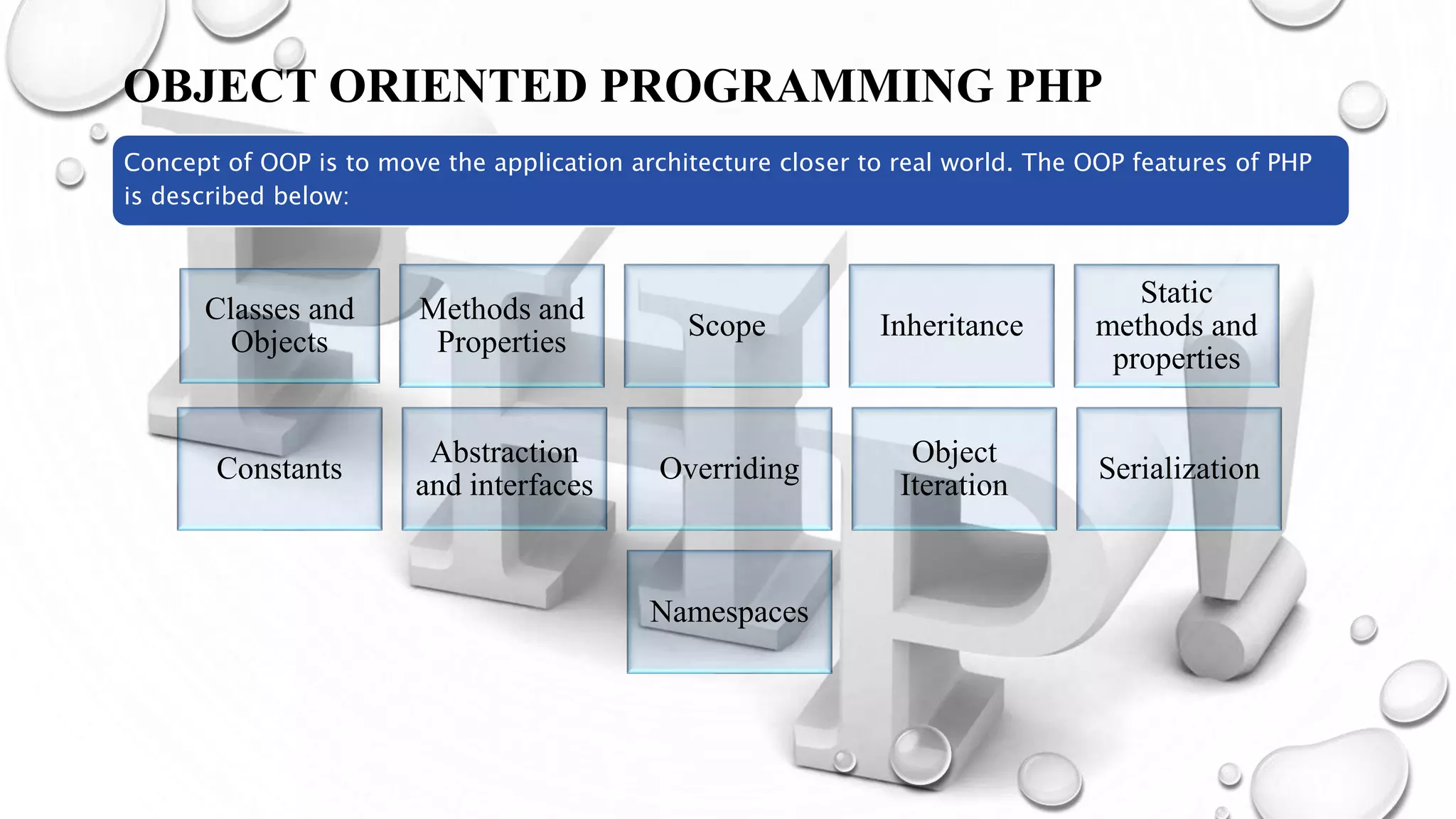 OBJECT ORIENTED PROGRAMMING PHP

Concept of OOP is to move the application architecture closer to real world. The OOP features of PHP is described below:

Classes and Objects

Methods and Properties

Scope

Inheritance

Static methods and properties

Constants

Abstraction and interfaces

Overriding

Object Iteration

Serialization

Namespaces